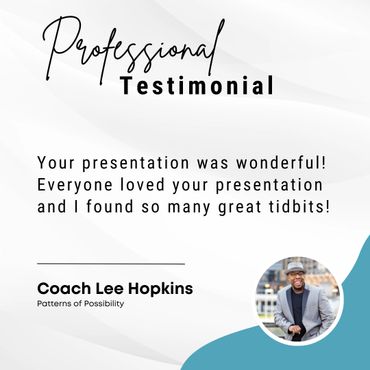 Professional
Testimonial

Your presentation was wonderful! Everyone loved your presentation and I found so many great tidbits!

Coach Lee Hopkins
Patterns of Possibility